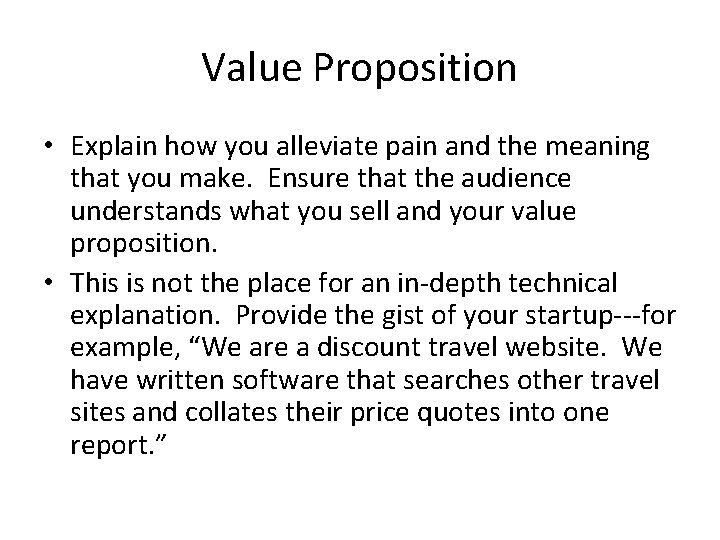 Value Proposition

• Explain how you alleviate pain and the meaning that you make.  Ensure that the audience understands what you sell and your value proposition.

• This is not the place for an in-depth technical explanation.  Provide the gist of your startup---for example, “We are a discount travel website.  We have written software that searches other travel sites and collates their price quotes into one report.”